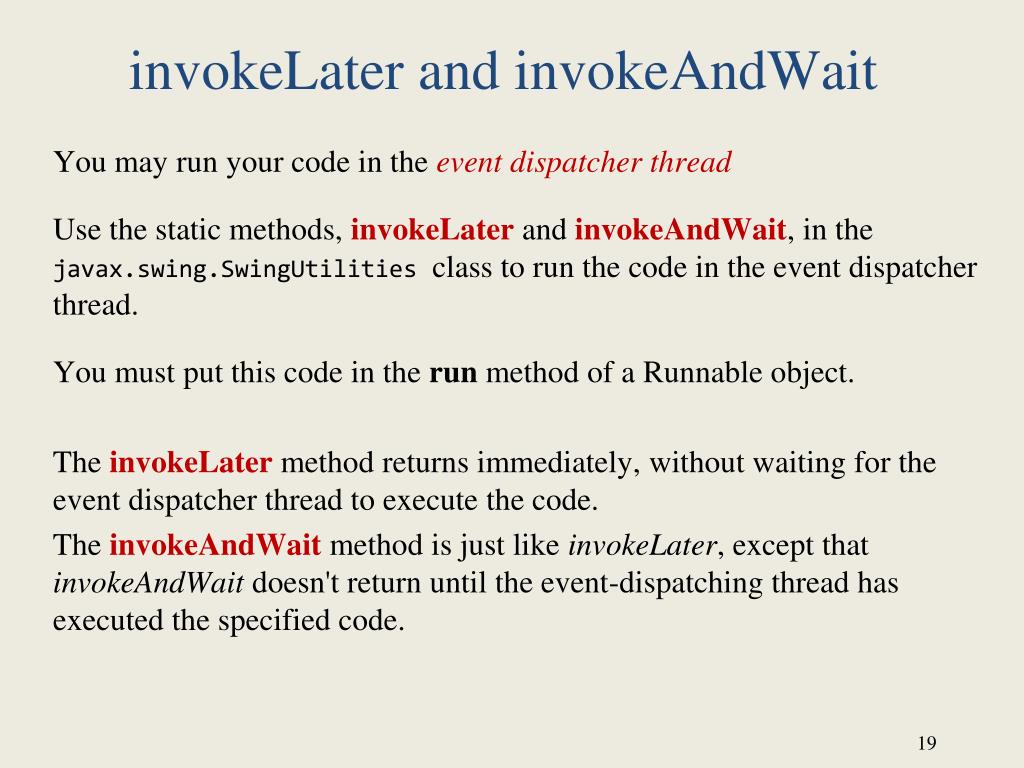 invokeLater and invokeAndWait

You may run your code in the event dispatcher thread

Use the static methods, invokeLater and invokeAndWait, in the javax.swing.SwingUtilities class to run the code in the event dispatcher thread.

You must put this code in the run method of a Runnable object.

The invokeLater method returns immediately, without waiting for the event dispatcher thread to execute the code.

The invokeAndWait method is just like invokeLater, except that invokeAndWait doesn't return until the event-dispatching thread has executed the specified code.

19